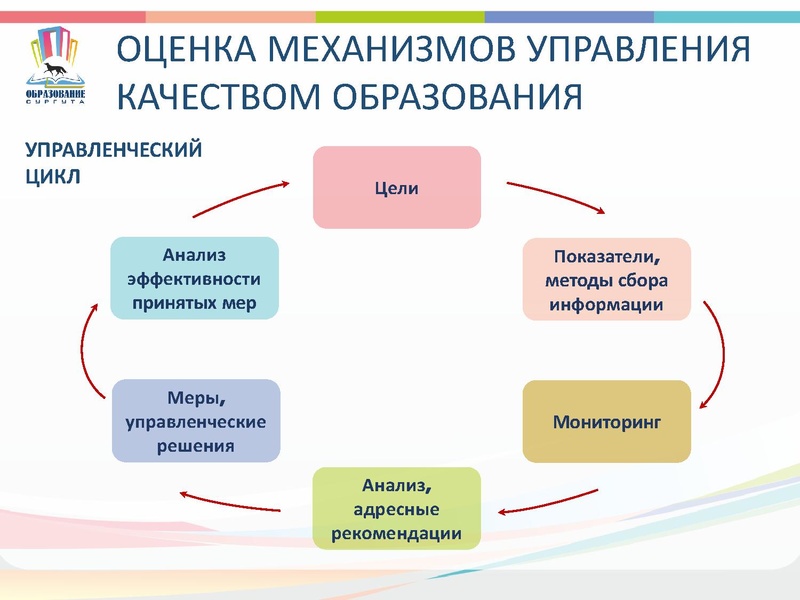 ОБРАЗОВАНИЕ СУРГУТА

ОЦЕНКА МЕХАНИЗМОВ УПРАВЛЕНИЯ КАЧЕСТВОМ ОБРАЗОВАНИЯ

УПРАВЛЕНЧЕСКИЙ ЦИКЛ

Цели

Показатели, методы сбора информации

Мониторинг

Анализ, адресные рекомендации

Меры, управленческие решения

Анализ эффективности принятых мер